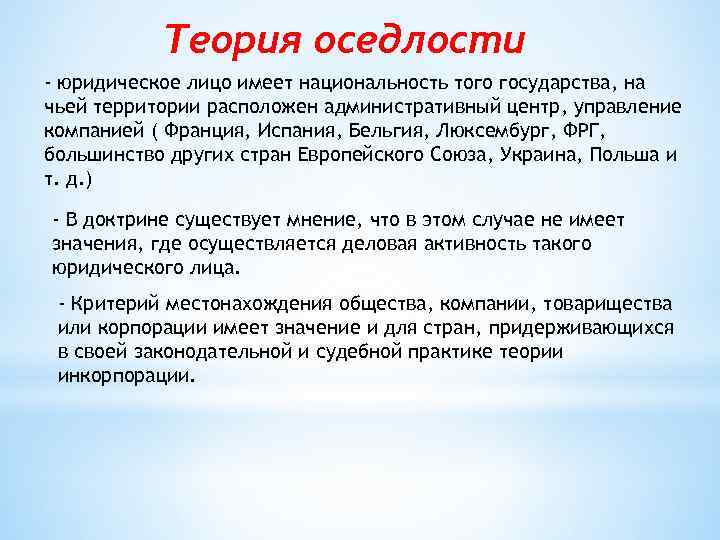 Теория оседлости

- юридическое лицо имеет национальность того государства, на чьей территории расположен административный центр, управление компанией ( Франция, Испания, Бельгия, Люксембург, ФРГ, большинство других стран Европейского Союза, Украина, Польша и т. д.)

- В доктрине существует мнение, что в этом случае не имеет значения, где осуществляется деловая активность такого юридического лица.

- Критерий местонахождения общества, компании, товарищества или корпорации имеет значение и для стран, придерживающихся в своей законодательной и судебной практике теории инкорпорации.